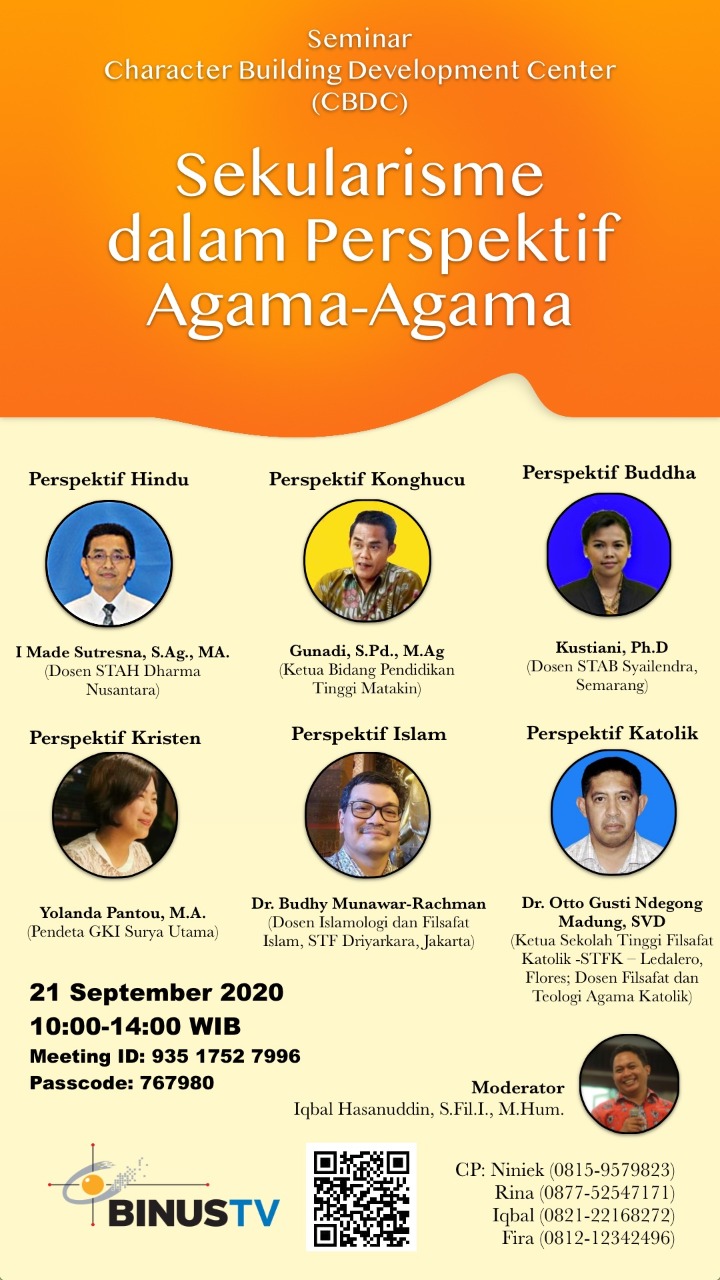 Seminar
Character Building Development Center
(CBDC)

Sekularisme dalam Perspektif Agama-Agama

Perspektif Hindu

I Made Sutresna, S.Ag., MA.
(Dosen STAH Dharma Nusantara)

Perspektif Konghucu

Gunadi, S.Pd., M.Ag
(Ketua Bidang Pendidikan Tinggi Matakin)

Perspektif Buddha

Kustiani, Ph.D
(Dosen STAB Syailendra, Semarang)

Perspektif Kristen

Yolanda Pantou, M.A.
(Pendeta GKI Surya Utama)

Perspektif Islam

Dr. Budhy Munawar-Rachman
(Dosen Islamologi dan Filsafat Islam, STF Driyarkara, Jakarta)

Perspektif Katolik

Dr. Otto Gusti Ndegong Madung, SVD
(Ketua Sekolah Tinggi Filsafat Katolik -STFK – Ledalero, Flores; Dosen Filsafat dan Teologi Agama Katolik)

21 September 2020
10:00-14:00 WIB
Meeting ID: 935 1752 7996
Passcode: 767980

Moderator
Iqbal Hasanuddin, S.Fil.I., M.Hum.

BINUSTV

CP: Niniek (0815-9579823)
Rina (0877-52547171)
Iqbal (0821-22168272)
Fira (0812-12342496)